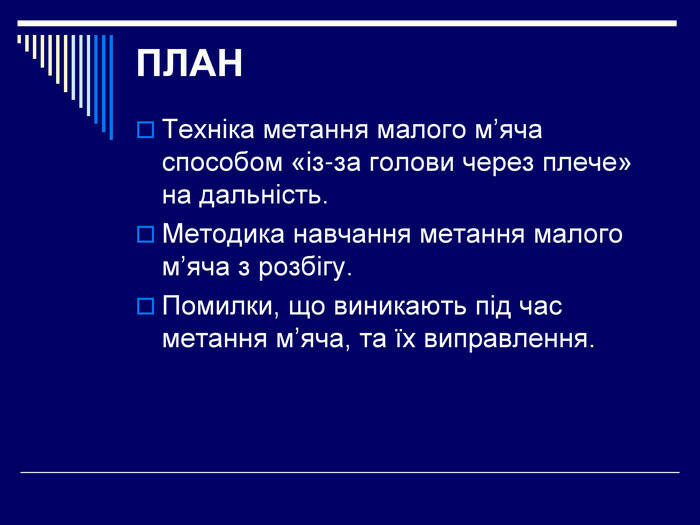 ПЛАН

Техніка метання малого м’яча способом «із-за голови через плече» на дальність.

Методика навчання метання малого м’яча з розбігу.

Помилки, що виникають під час метання м’яча, та їх виправлення.